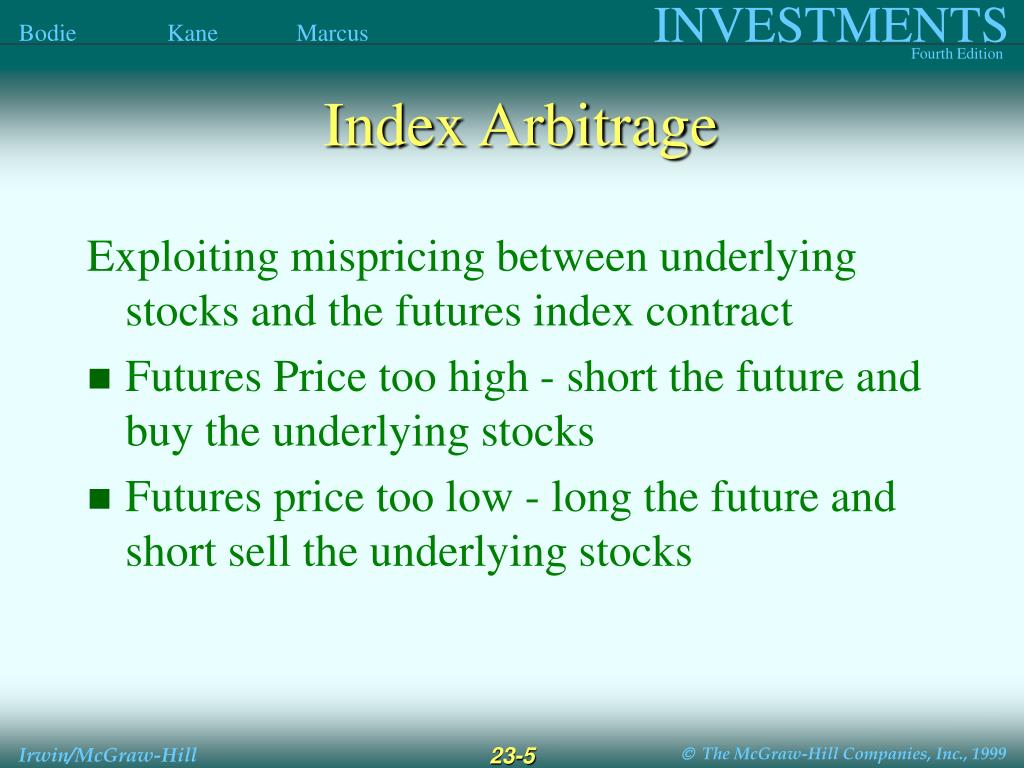 Bodie Kane Marcus

INVESTMENTS
Fourth Edition

Index Arbitrage

Exploiting mispricing between underlying stocks and the futures index contract

■ Futures Price too high - short the future and buy the underlying stocks

■ Futures price too low - long the future and short sell the underlying stocks

Irwin/McGraw-Hill

23-5

© The McGraw-Hill Companies, Inc., 1999